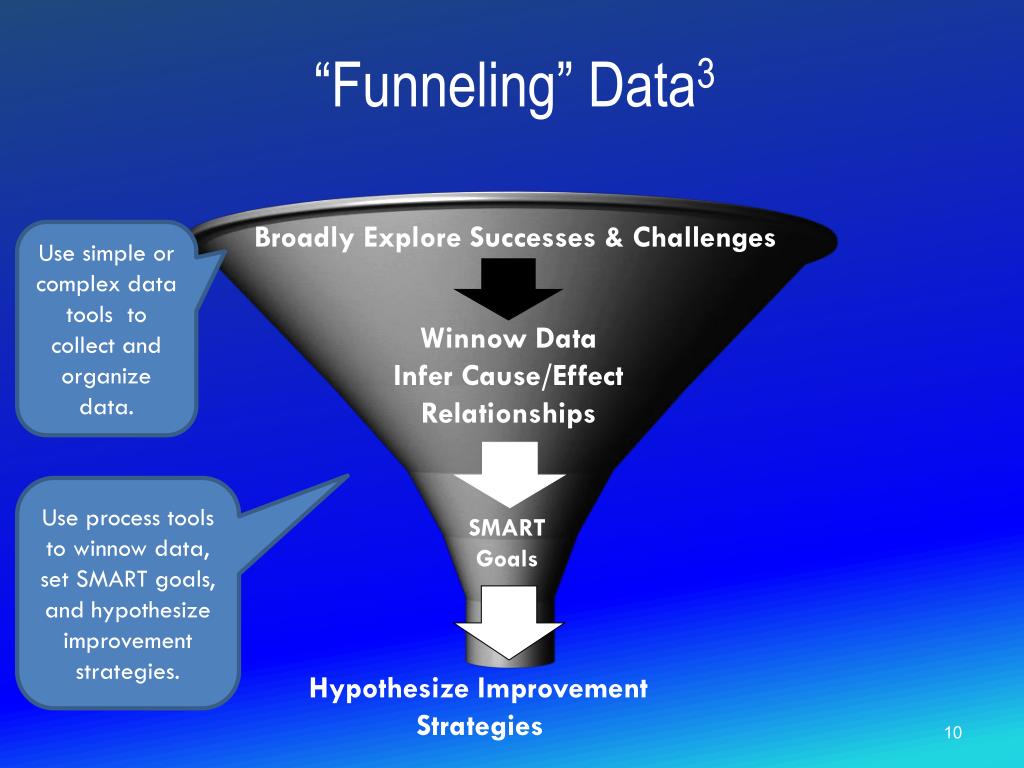 “Funneling” Data$^3$

Use simple or complex data tools to collect and organize data.

Broadly Explore Successes & Challenges

Winnow Data
Infer Cause/Effect Relationships

Use process tools to winnow data, set SMART goals, and hypothesize improvement strategies.

SMART Goals

Hypothesize Improvement Strategies

10